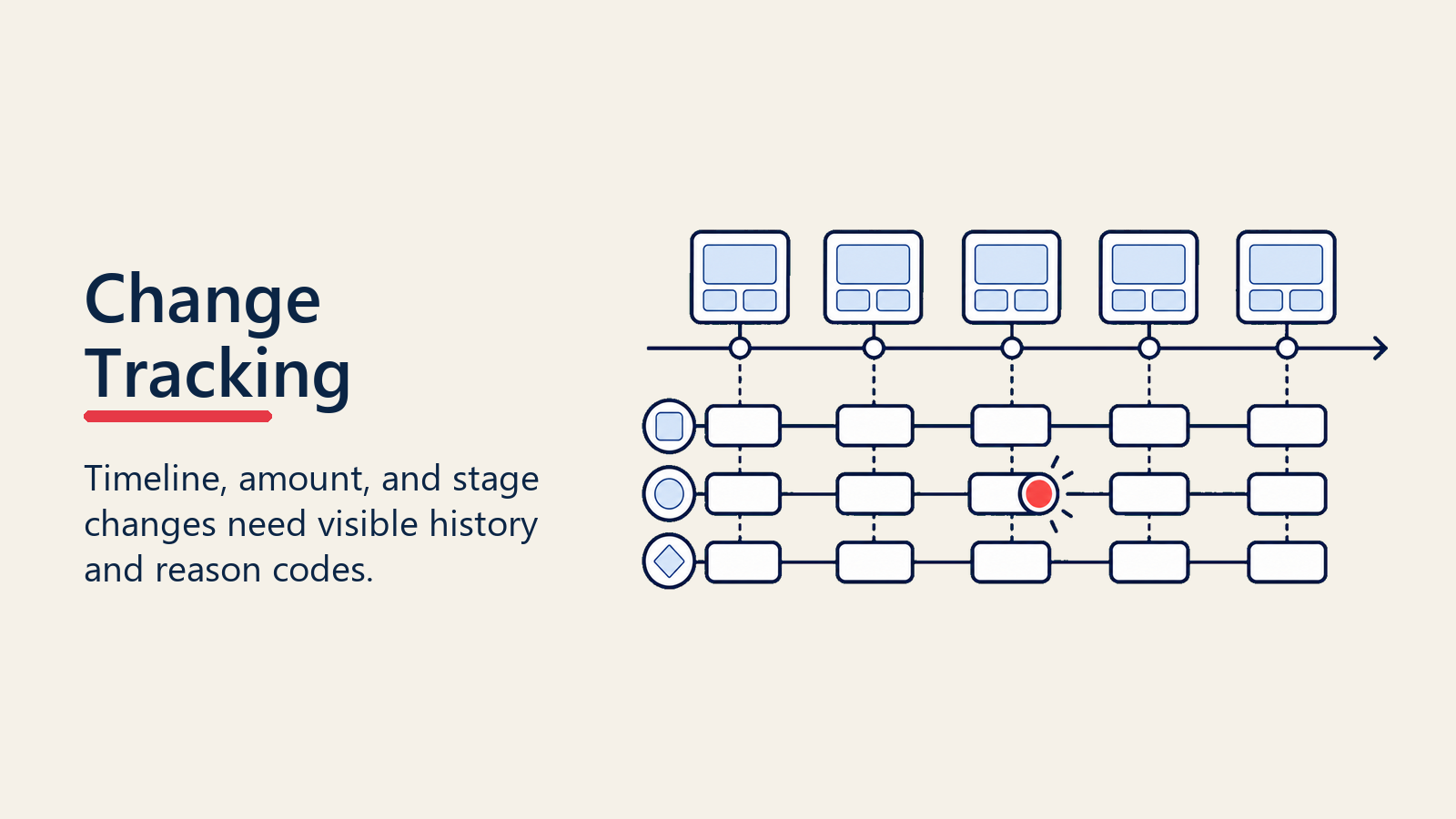 Change Tracking

Timeline, amount, and stage changes need visible history and reason codes.